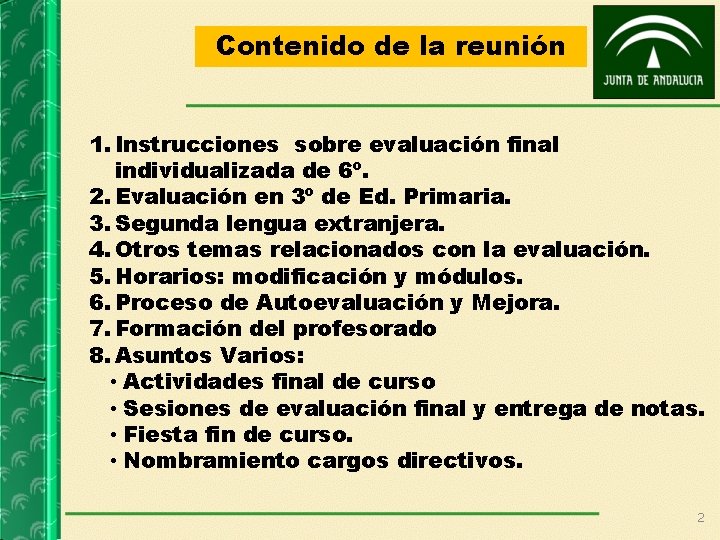 Contenido de la reunión

JUNTA DE ANDALUCIA

1. Instrucciones sobre evaluación final individualizada de 6º.
2. Evaluación en 3º de Ed. Primaria.
3. Segunda lengua extranjera.
4. Otros temas relacionados con la evaluación.
5. Horarios: modificación y módulos.
6. Proceso de Autoevaluación y Mejora.
7. Formación del profesorado
8. Asuntos Varios:
• Actividades final de curso
• Sesiones de evaluación final y entrega de notas.
• Fiesta fin de curso.
• Nombramiento cargos directivos.

2